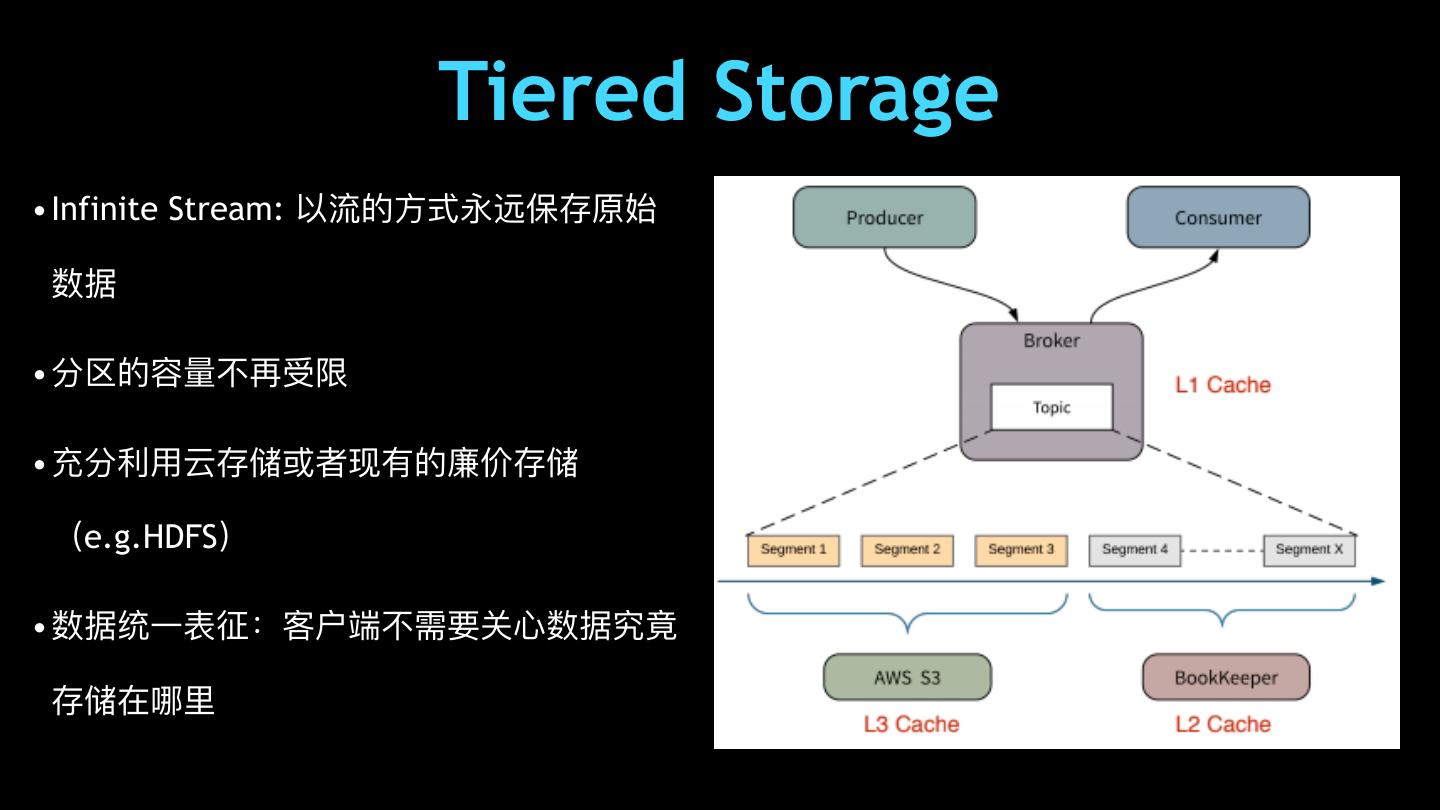 Tiered Storage

• Infinite Stream: 以流的方式永远保存原始数据

• 分区的容量不再受限

• 充分利用云存储或者现有的廉价存储（e.g.HDFS）

• 数据统一表征：客户端不需要关心数据究竟存储在哪里

Producer

Consumer

Broker

Topic

L1 Cache

Segment 1

Segment 2

Segment 3

Segment 4

Segment X

AWS S3

L3 Cache

BookKeeper

L2 Cache